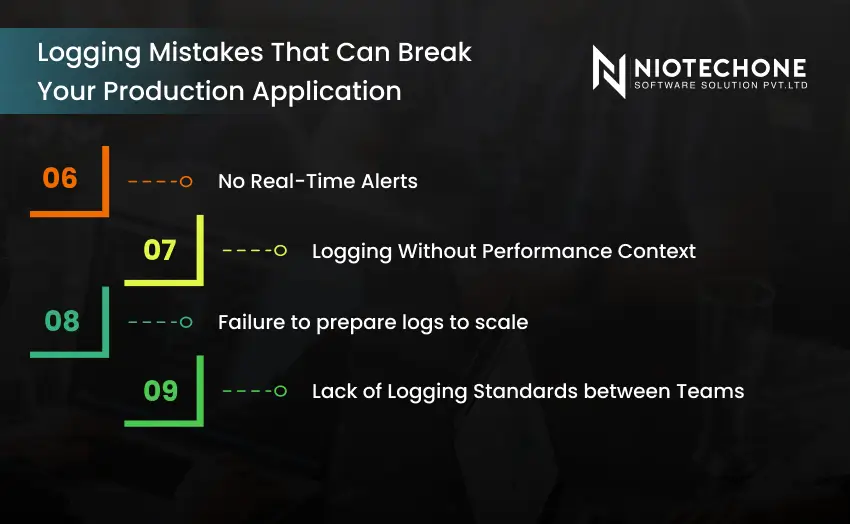 Logging Mistakes That Can Break Your Production Application

NIOTECHONE
SOFTWARE SOLUTION PVT.LTD

06 No Real-Time Alerts

07 Logging Without Performance Context

08 Failure to prepare logs to scale

09 Lack of Logging Standards between Teams